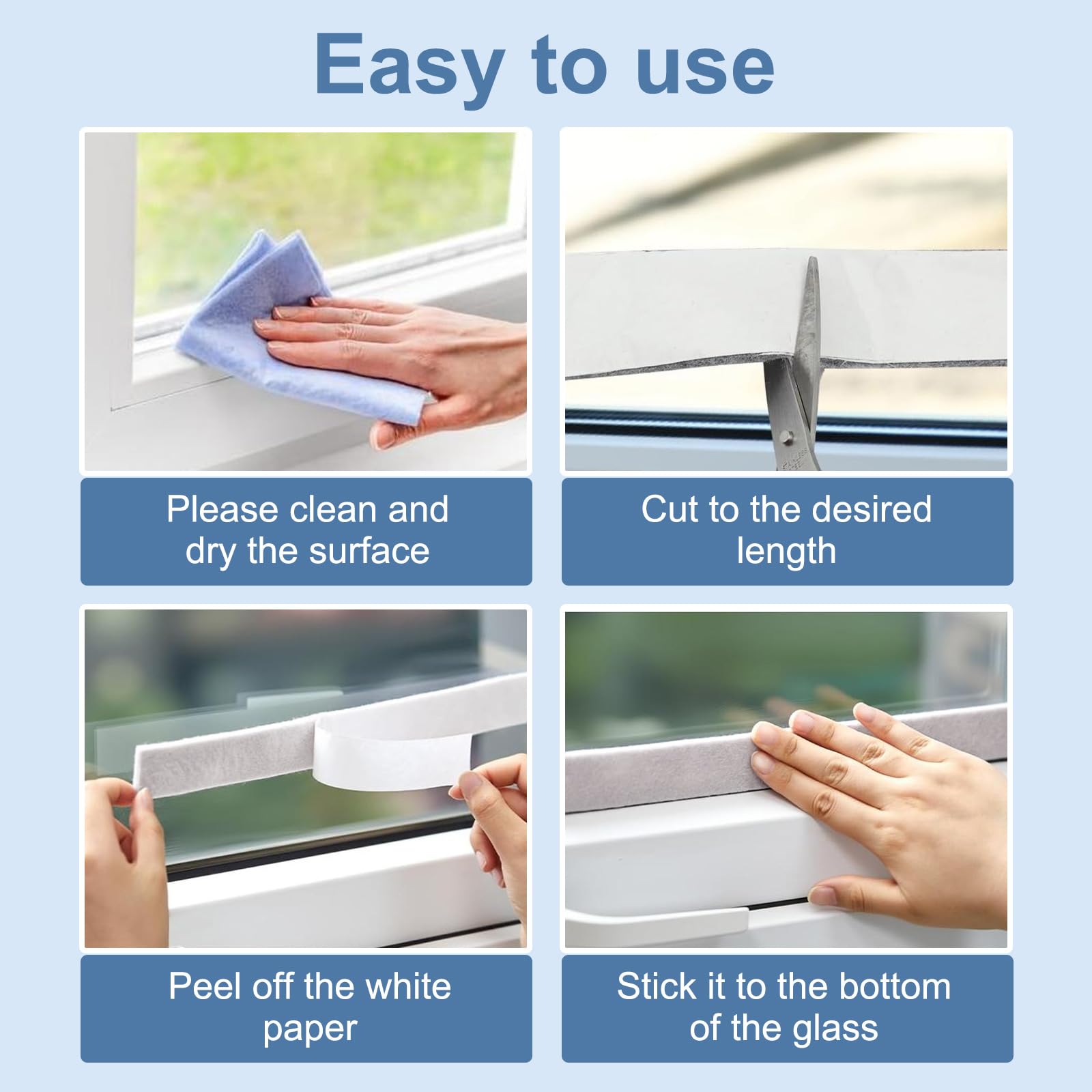 Easy to use

Please clean and dry the surface

Cut to the desired length

Peel off the white paper

Stick it to the bottom of the glass